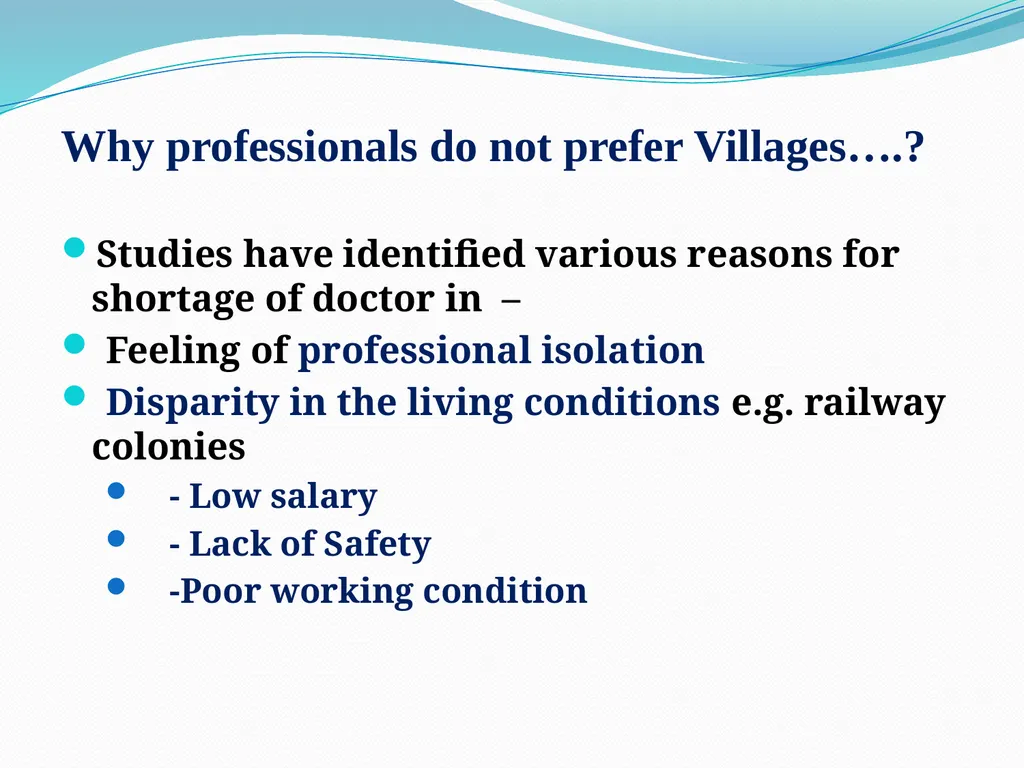 Why professionals do not prefer Villages….?

- Studies have identified various reasons for shortage of doctor in –
- Feeling of professional isolation
- Disparity in the living conditions e.g. railway colonies
  - - Low salary
  - - Lack of Safety
  - -Poor working condition